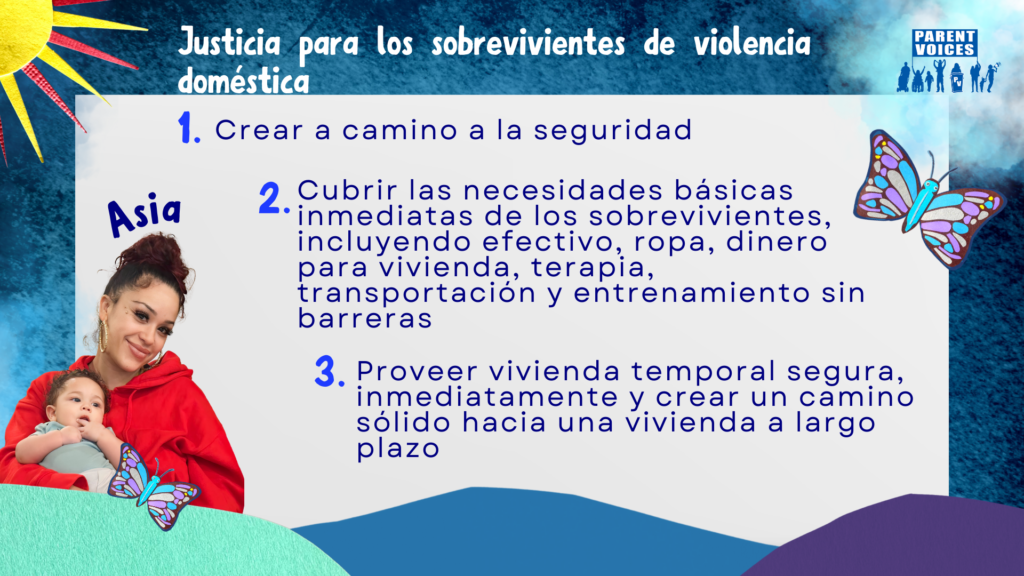 Justicia para los sobrevivientes de violencia doméstica

PARENT VOICES

1. Crear a camino a la seguridad

Asia

2. Cubrir las necesidades básicas inmediatas de los sobrevivientes, incluyendo efectivo, ropa, dinero para vivienda, terapia, transportación y entrenamiento sin barreras

3. Proveer vivienda temporal segura, inmediatamente y crear un camino sólido hacia una vivienda a largo plazo